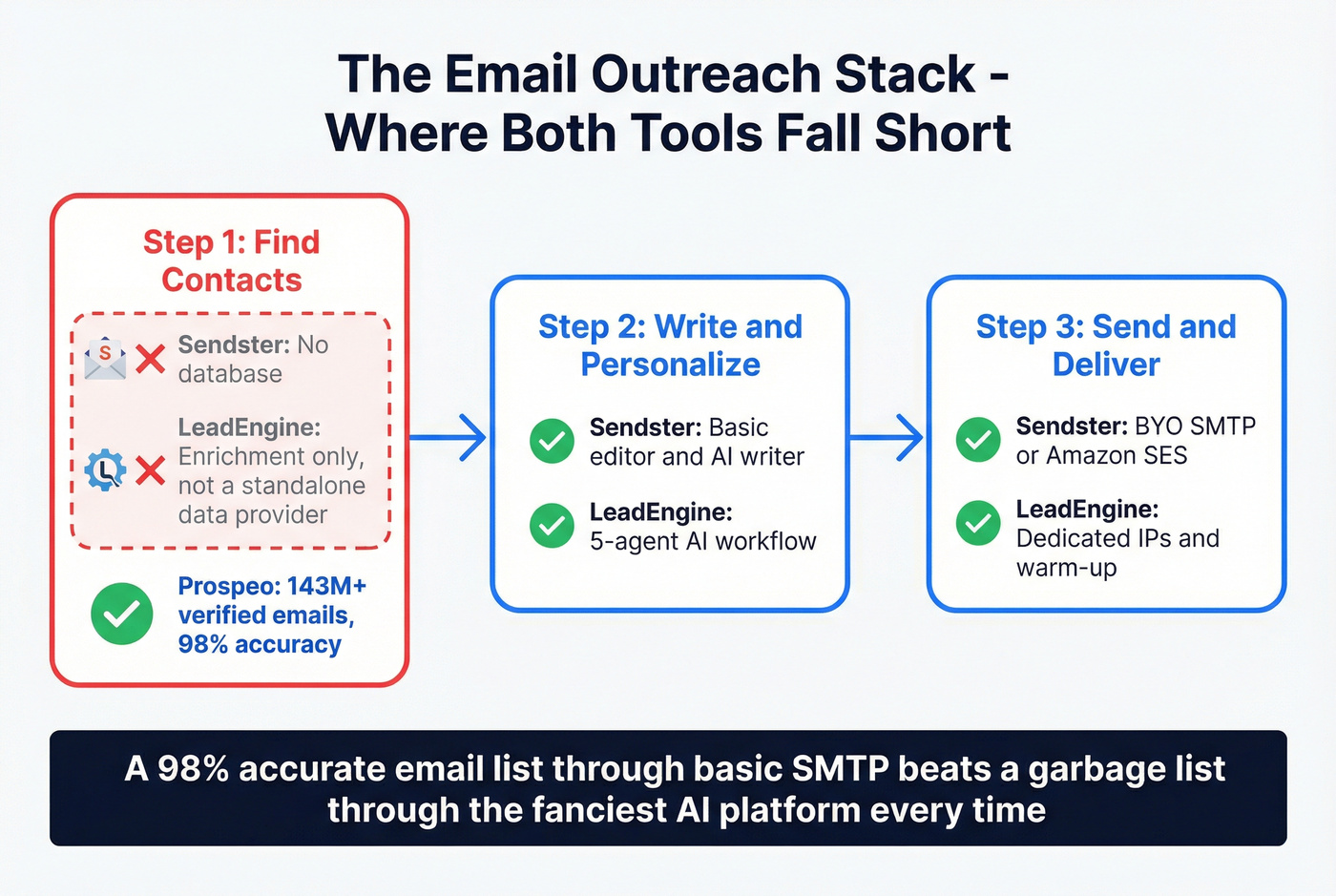 The Email Outreach Stack - Where Both Tools Fall Short

Step 1: Find Contacts

S

Sendster: No database

LeadEngine: Enrichment only, not a standalone data provider

Prospeo: 143M+ verified emails, 98% accuracy

Step 2: Write and Personalize

Sendster: Basic editor and AI writer

LeadEngine: 5-agent AI workflow

Step 3: Send and Deliver

Sendster: BYO SMTP or Amazon SES

LeadEngine: Dedicated IPs and warm-up

A 98% accurate email list through basic SMTP beats a garbage list through the fanciest AI platform every time